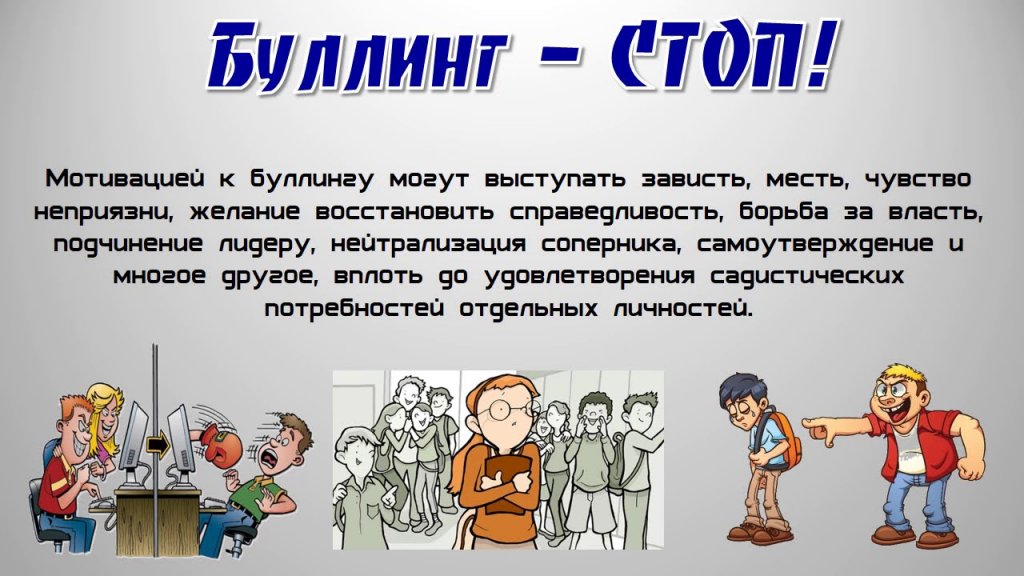 Буллинг – СТОП!

Мотивацией к буллингу могут выступать зависть, месть, чувство неприязни, желание восстановить справедливость, борьба за власть, подчинение лидеру, нейтрализация соперника, самоутверждение и многое другое, вплоть до удовлетворения садистических потребностей отдельных личностей.